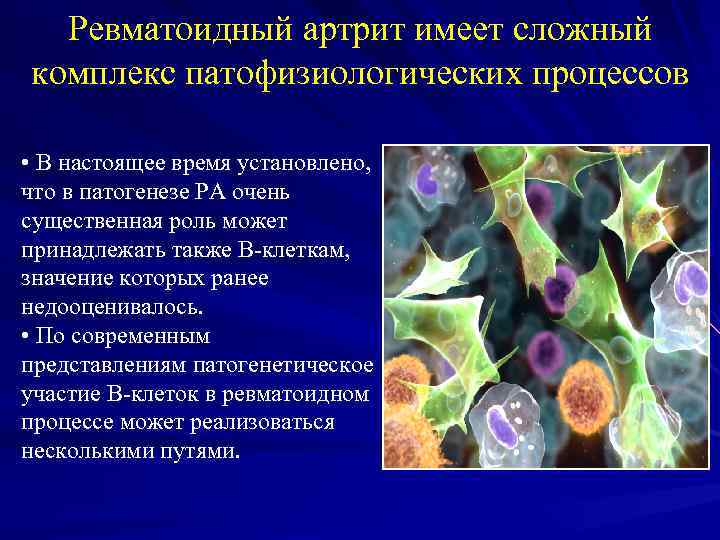 Ревматоидный артрит имеет сложный комплекс патофизиологических процессов

• В настоящее время установлено, что в патогенезе РА очень существенная роль может принадлежать также В-клеткам, значение которых ранее недооценивалось.
• По современным представлениям патогенетическое участие В-клеток в ревматоидном процессе может реализоваться несколькими путями.